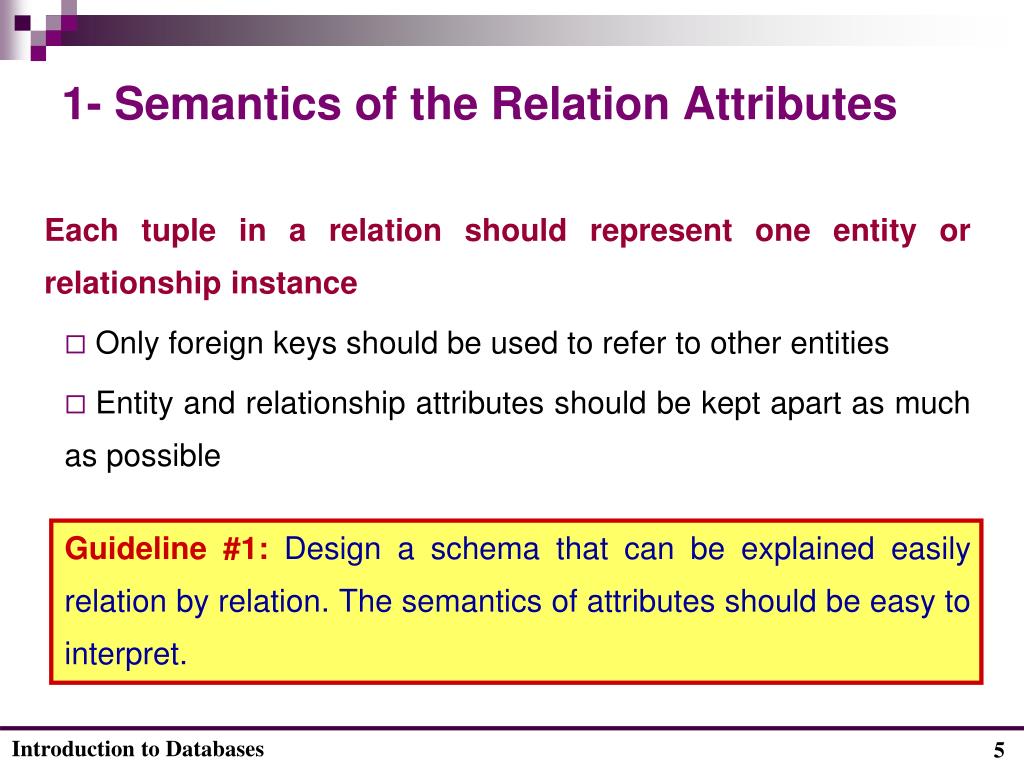 1- Semantics of the Relation Attributes

Each tuple in a relation should represent one entity or relationship instance

□ Only foreign keys should be used to refer to other entities

□ Entity and relationship attributes should be kept apart as much as possible

Guideline #1: Design a schema that can be explained easily relation by relation. The semantics of attributes should be easy to interpret.

Introduction to Databases

5